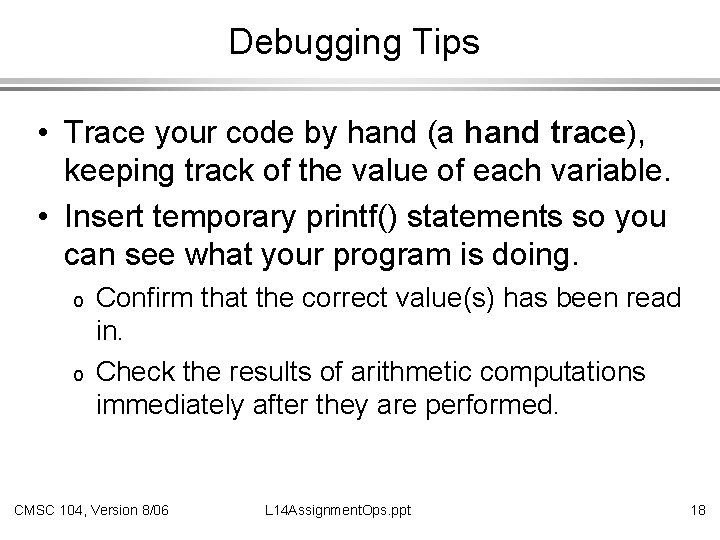 Debugging Tips

• Trace your code by hand (a hand trace), keeping track of the value of each variable.

• Insert temporary printf() statements so you can see what your program is doing.

o Confirm that the correct value(s) has been read in.

o Check the results of arithmetic computations immediately after they are performed.

CMSC 104, Version 8/06

L14AssignmentOps.ppt

18